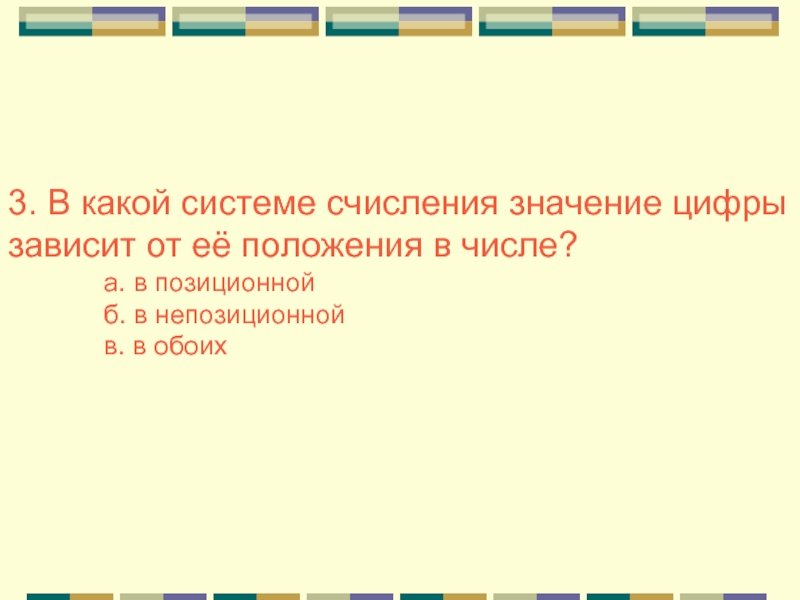 3. В какой системе счисления значение цифры зависит от её положения в числе?

а. в позиционной
б. в непозиционной
в. в обоих